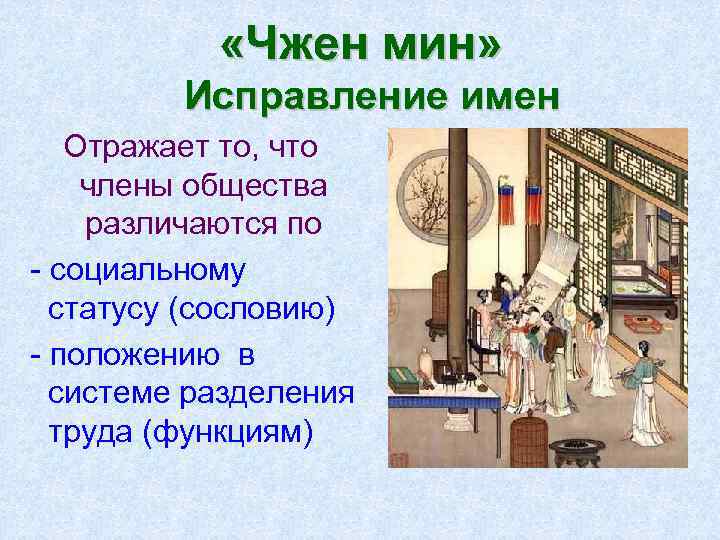 «Чжен мин»
Исправление имен

Отражает то, что члены общества различаются по

- социальному статусу (сословию)
- положению в системе разделения труда (функциям)